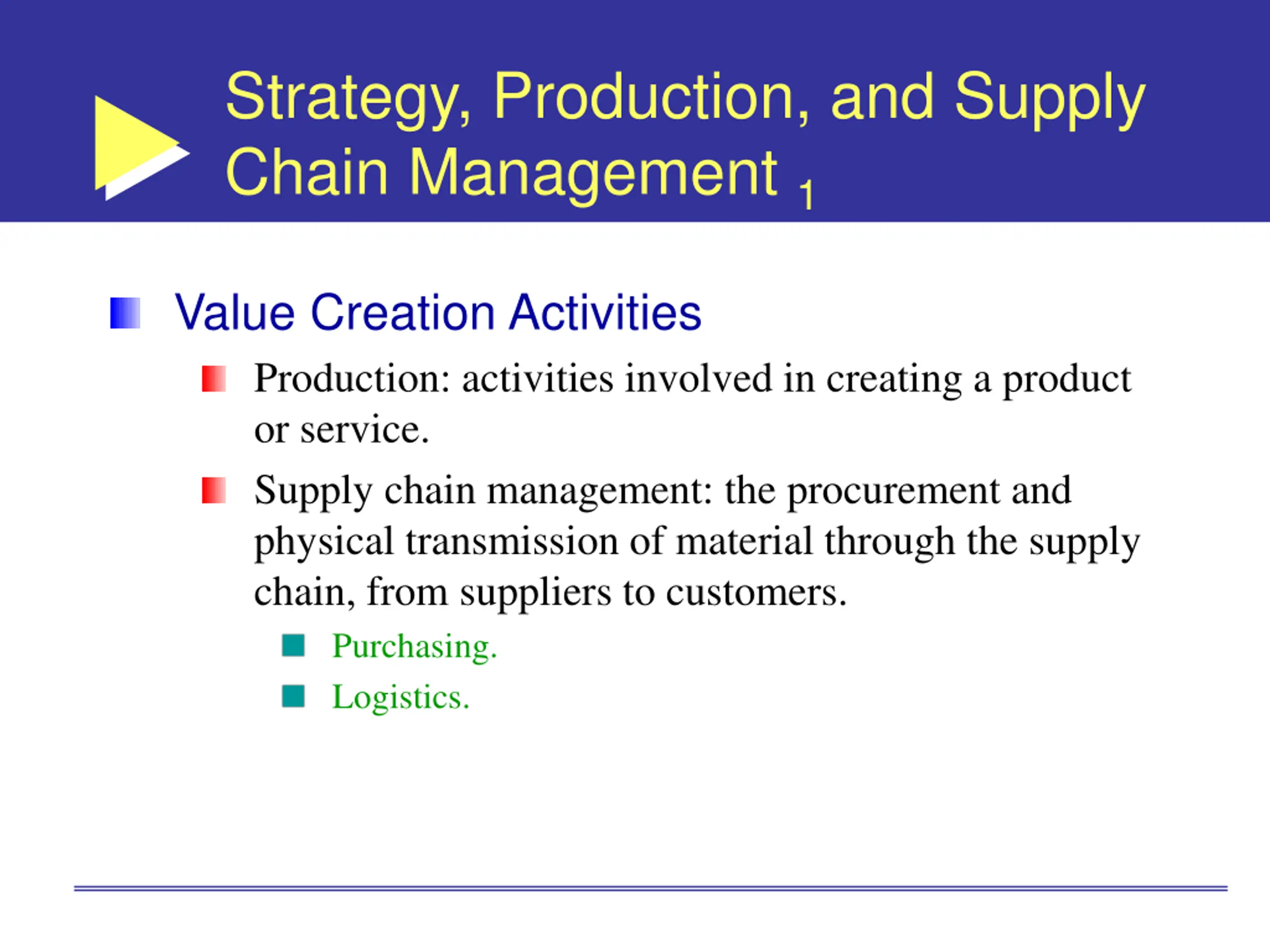 Strategy, Production, and Supply Chain Management $_1$

Value Creation Activities

Production: activities involved in creating a product or service.

Supply chain management: the procurement and physical transmission of material through the supply chain, from suppliers to customers.

Purchasing.

Logistics.